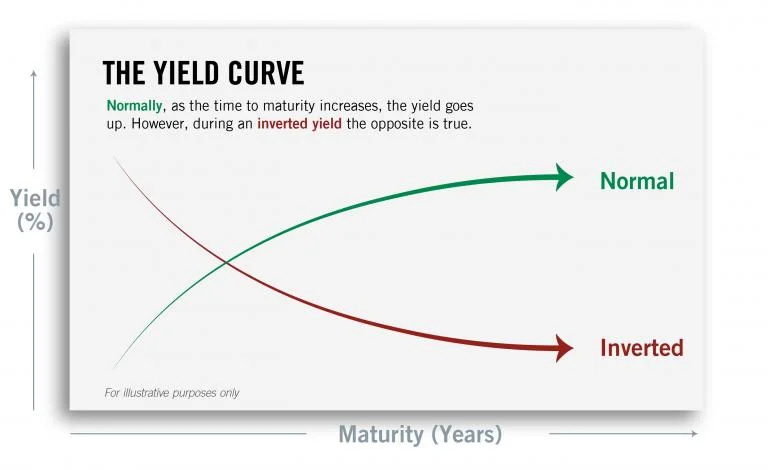 THE YIELD CURVE

Normally, as the time to maturity increases, the yield goes up. However, during an inverted yield the opposite is true.

Yield (%)

Normal

Inverted

For illustrative purposes only

Maturity (Years)